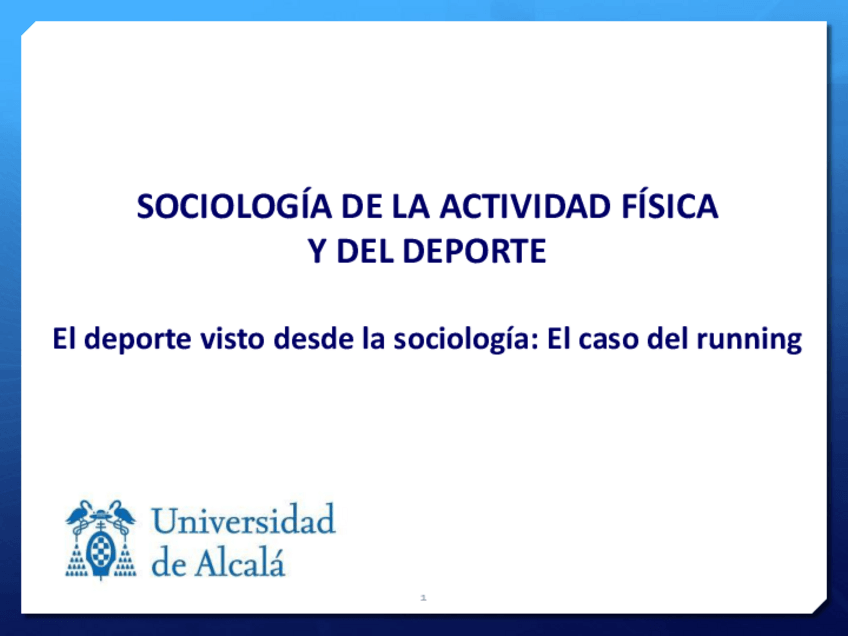 SOCIOLOGÍA DE LA ACTIVIDAD FÍSICA
Y DEL DEPORTE

El deporte visto desde la sociología: El caso del running

Universidad de Alcalá

1